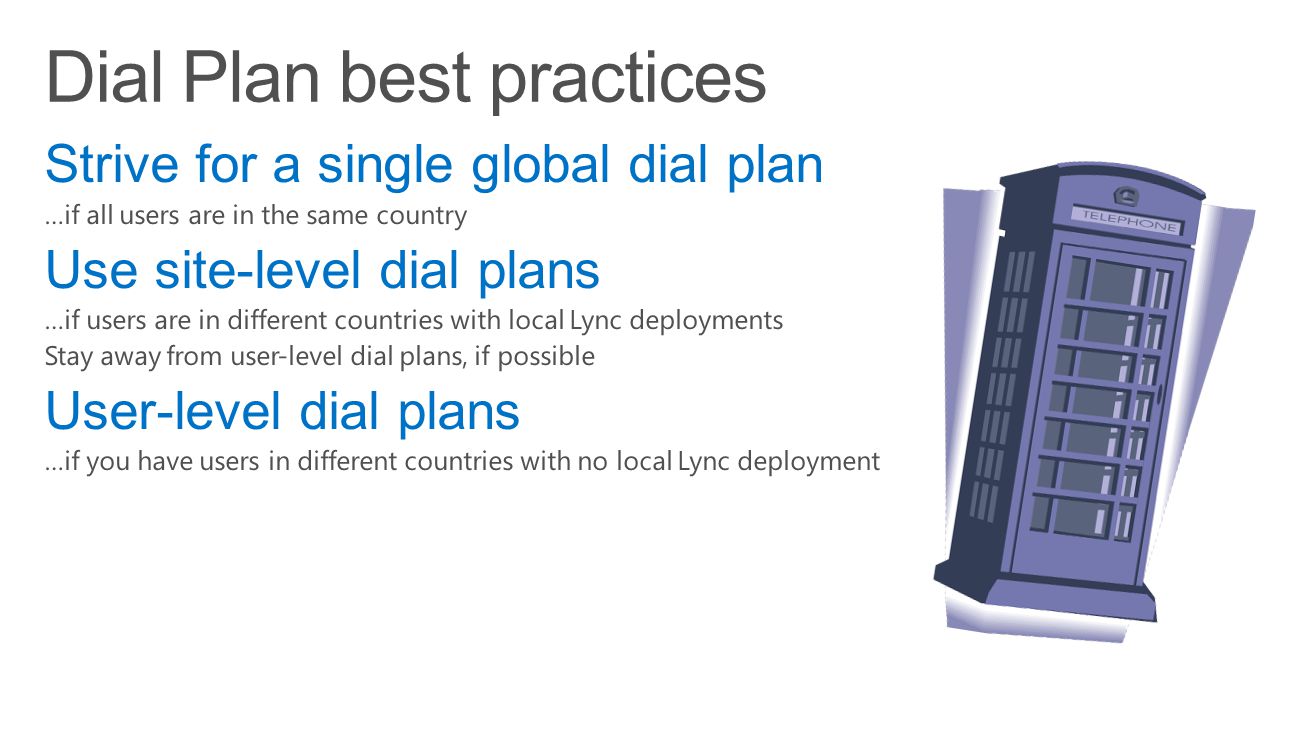 Dial Plan best practices

Strive for a single global dial plan

…if all users are in the same country

Use site-level dial plans

…if users are in different countries with local Lync deployments
Stay away from user-level dial plans, if possible

User-level dial plans

…if you have users in different countries with no local Lync deployment

TELEPHONE